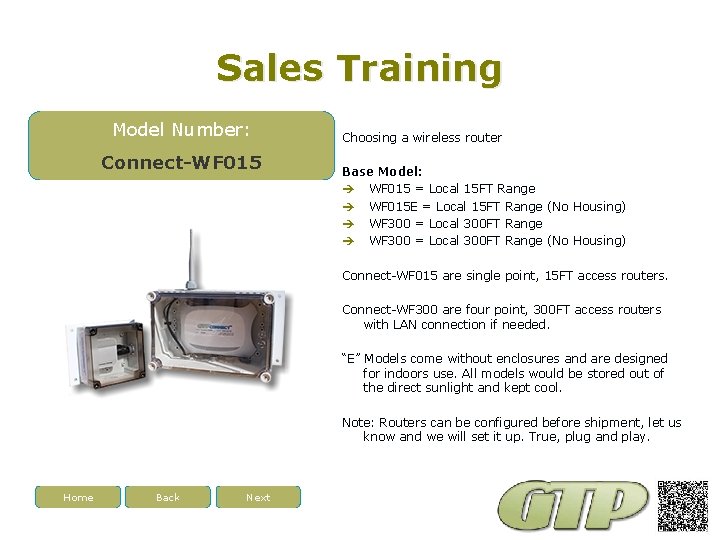 Sales Training

Model Number:

Connect-WF015

Choosing a wireless router

Base Model:
→ WF015 = Local 15FT Range
→ WF015E = Local 15FT Range (No Housing)
→ WF300 = Local 300FT Range
→ WF300 = Local 300FT Range (No Housing)

Connect-WF015 are single point, 15FT access routers.

Connect-WF300 are four point, 300FT access routers with LAN connection if needed.

"E" Models come without enclosures and are designed for indoors use. All models would be stored out of the direct sunlight and kept cool.

Note: Routers can be configured before shipment, let us know and we will set it up. True, plug and play.

Home Back Next

GTP